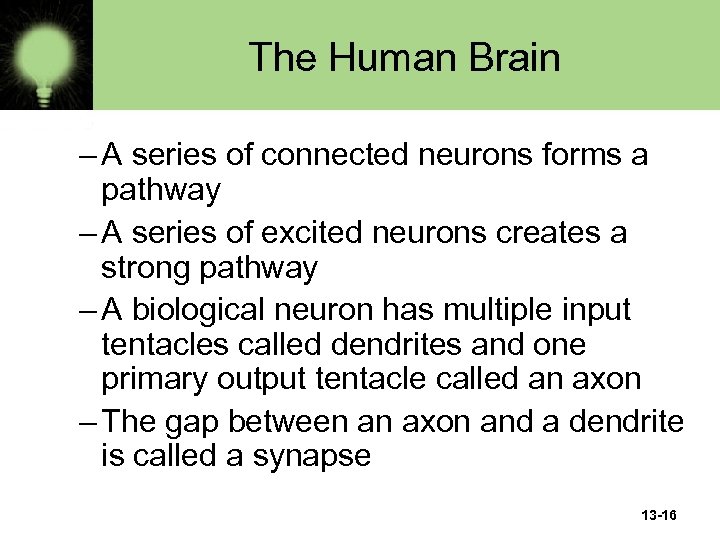 The Human Brain

– A series of connected neurons forms a pathway

– A series of excited neurons creates a strong pathway

– A biological neuron has multiple input tentacles called dendrites and one primary output tentacle called an axon

– The gap between an axon and a dendrite is called a synapse

13-16